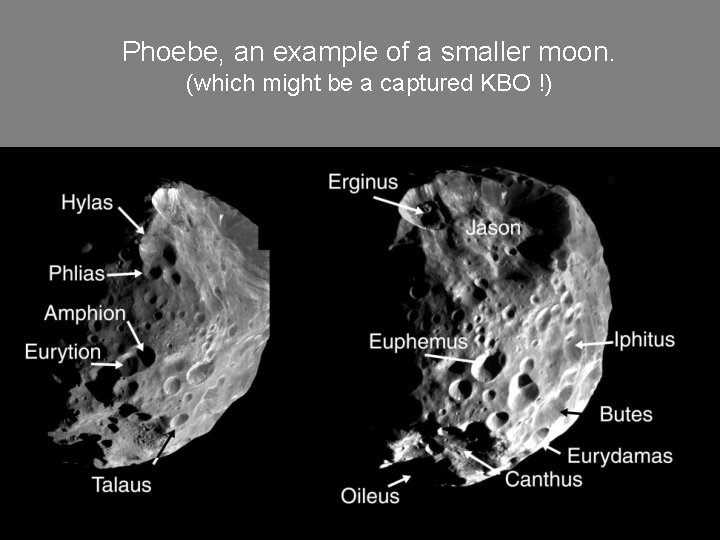 Phoebe, an example of a smaller moon.
(which might be a captured KBO !)

Hylas
Phlias
Amphion
Eurytion
Talaus

Erginus
Jason
Euphemus
Iphitus
Butes
Eurydamas
Canthus
Oileus